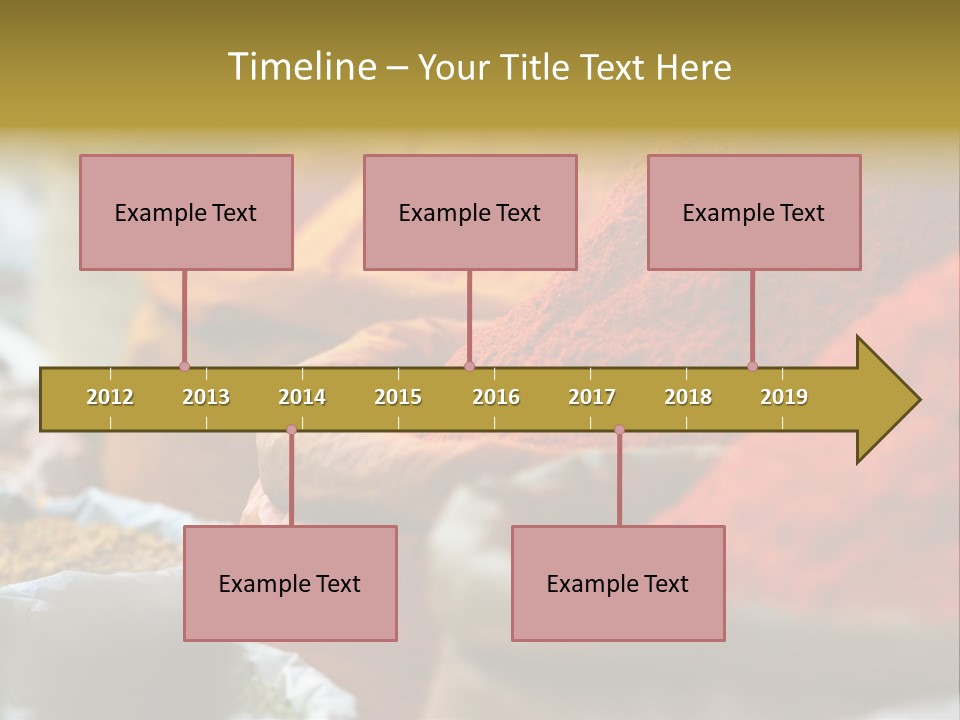 Timeline – Your Title Text Here

Example Text

Example Text

Example Text

2012 2013 2014 2015 2016 2017 2018 2019

Example Text

Example Text